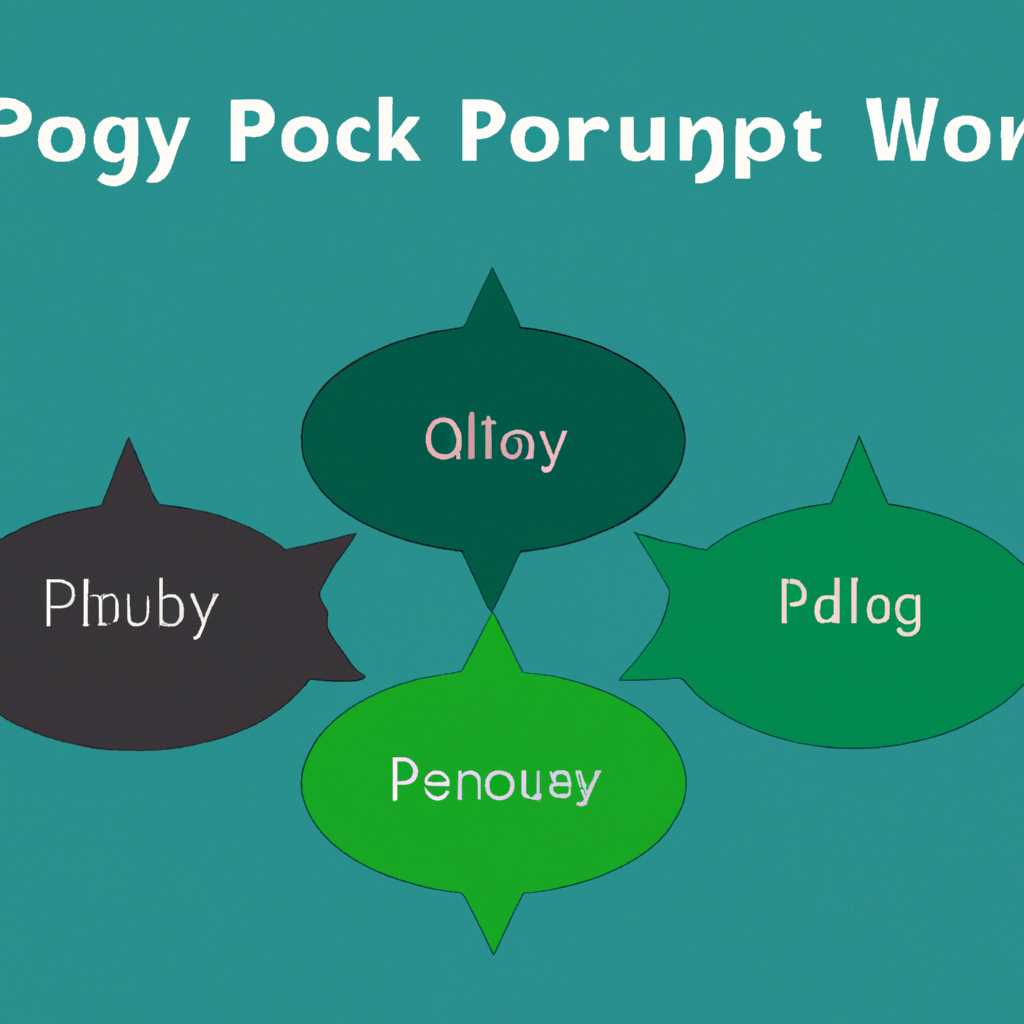 Pogy Pock Porunpt Wor

Qltoy

Plnuby

Pdlog

Penouay